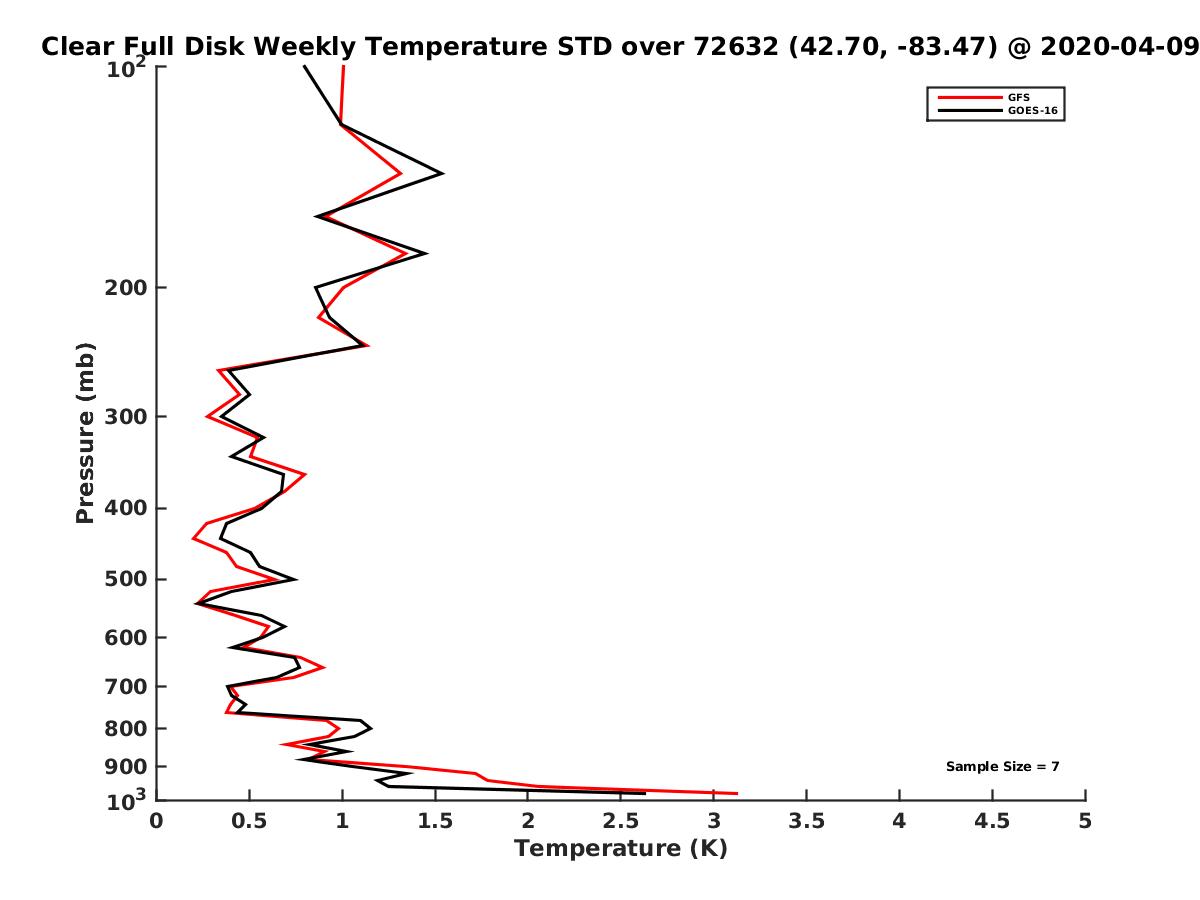 Clear Full Disk Weekly Temperature STD over 72632 (42.70, -83.47) @ 2020-04-09

GFS
GOES-16

Pressure (mb)

$10^2$
200
300
400
500
600
700
800
900
$10^3$

Sample Size = 7

0
0.5
1
1.5
2
2.5
3
3.5
4
4.5
5

Temperature (K)